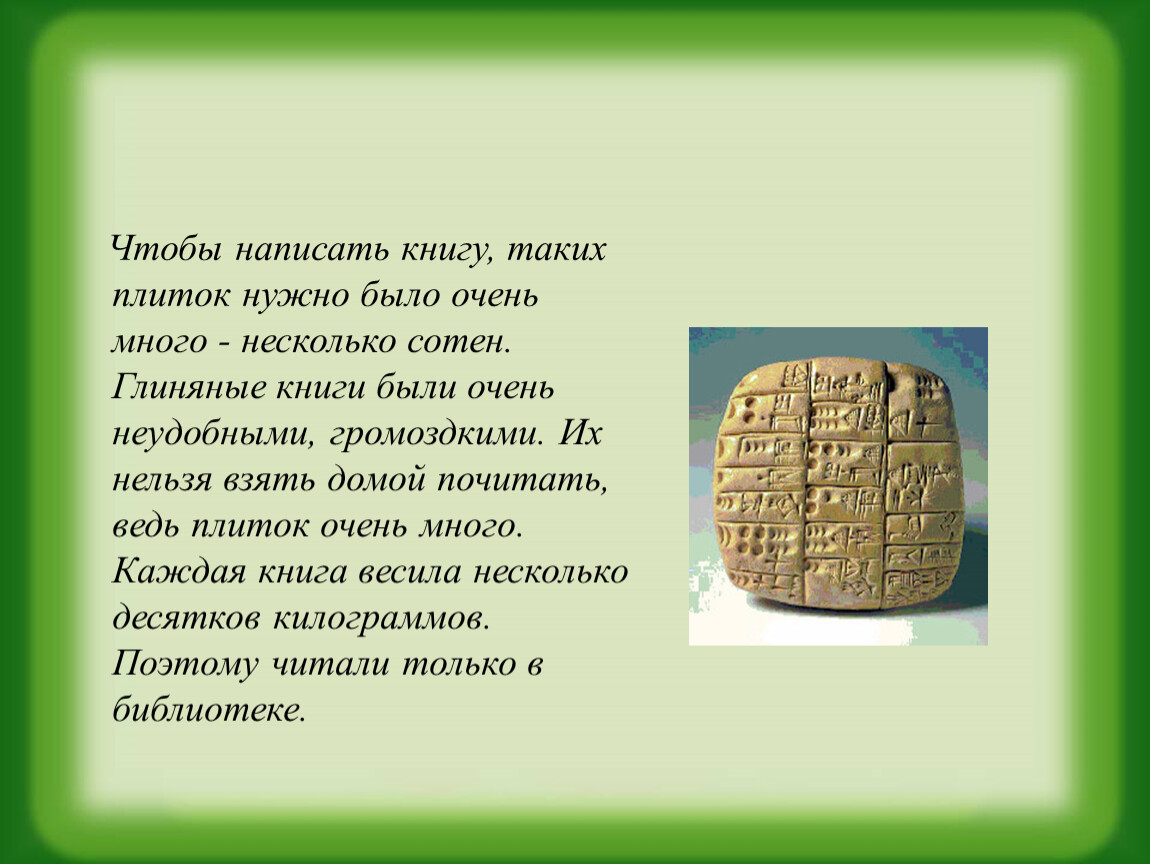 Чтобы написать книгу, таких плиток нужно было очень много - несколько сотен. Глиняные книги были очень неудобными, громоздкими. Их нельзя взять домой почитать, ведь плиток очень много. Каждая книга весила несколько десятков килограммов. Поэтому читали только в библиотеке.